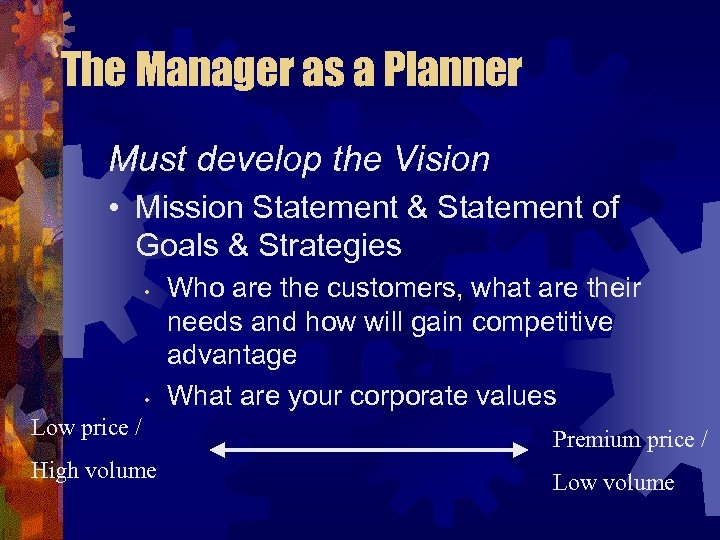 The Manager as a Planner

Must develop the Vision

• Mission Statement & Statement of Goals & Strategies

• Who are the customers, what are their needs and how will gain competitive advantage

• What are your corporate values

Low price /
High volume

Premium price /
Low volume